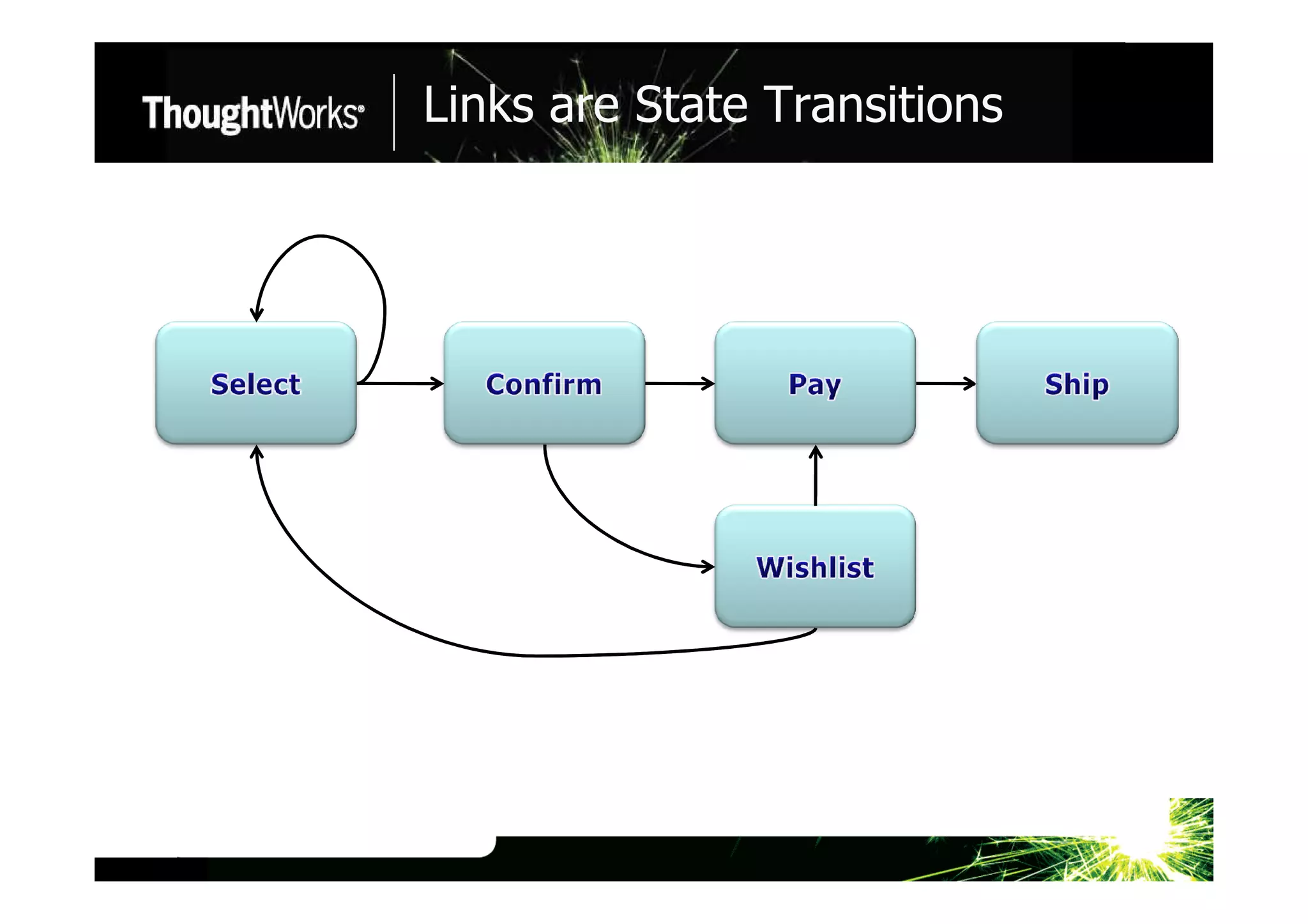 ThoughtWorks®

Links are State Transitions

Select

Confirm

Pay

Ship

Wishlist